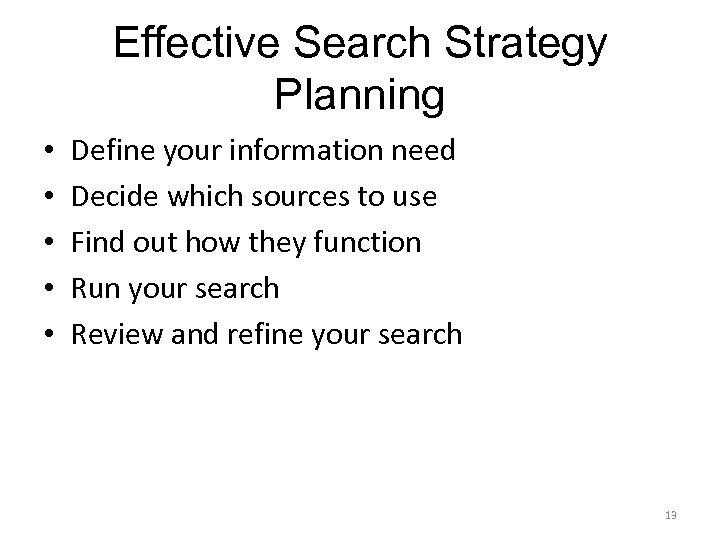 Effective Search Strategy Planning

• Define your information need
• Decide which sources to use
• Find out how they function
• Run your search
• Review and refine your search

13